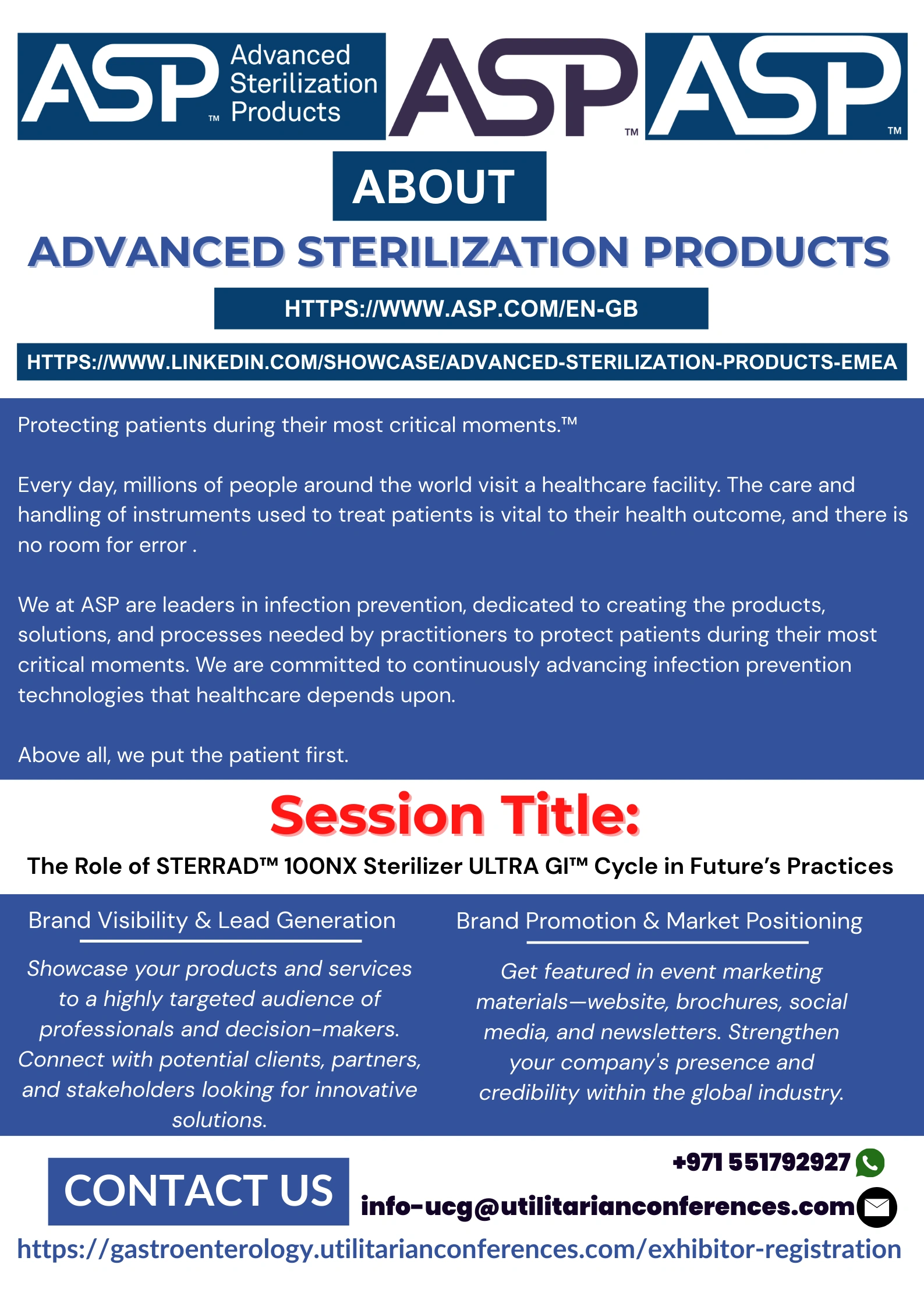 ASP™ Advanced Sterilization Products

ASP™

ASP™

ABOUT

ADVANCED STERILIZATION PRODUCTS

HTTPS://WWW.ASP.COM/EN-GB

HTTPS://WWW.LINKEDIN.COM/SHOWCASE/ADVANCED-STERILIZATION-PRODUCTS-EMEA

Protecting patients during their most critical moments.™

Every day, millions of people around the world visit a healthcare facility. The care and handling of instruments used to treat patients is vital to their health outcome, and there is no room for error .

We at ASP are leaders in infection prevention, dedicated to creating the products, solutions, and processes needed by practitioners to protect patients during their most critical moments. We are committed to continuously advancing infection prevention technologies that healthcare depends upon.

Above all, we put the patient first.

Session Title:

The Role of STERRAD™ 100NX Sterilizer ULTRA GI™ Cycle in Future's Practices

Brand Visibility & Lead Generation

Showcase your products and services to a highly targeted audience of professionals and decision-makers. Connect with potential clients, partners, and stakeholders looking for innovative solutions.

Brand Promotion & Market Positioning

Get featured in event marketing materials—website, brochures, social media, and newsletters. Strengthen your company's presence and credibility within the global industry.

CONTACT US

+971 551792927

info-ucg@utilitarianconferences.com

https://gastroenterology.utilitarianconferences.com/exhibitor-registration